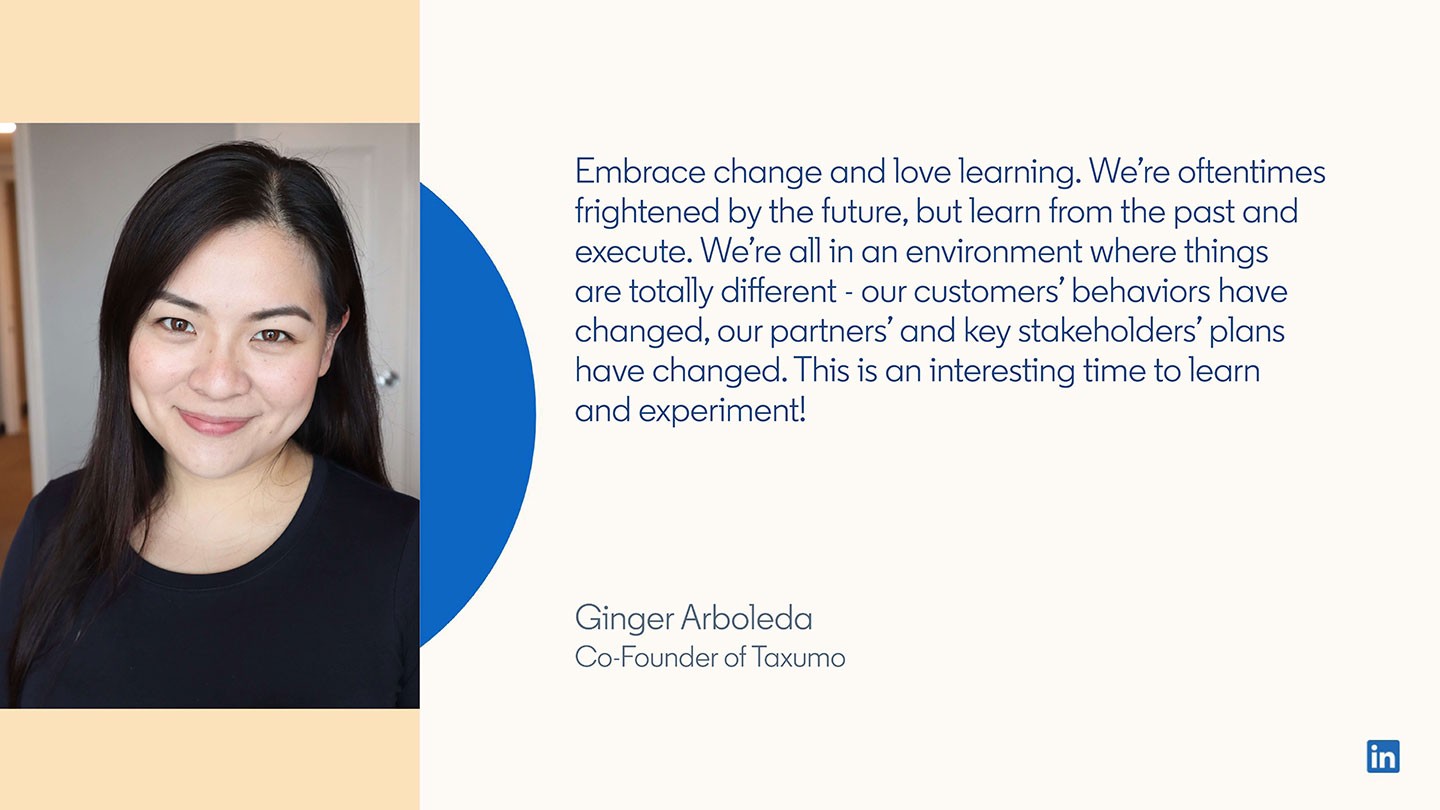 Embrace change and love learning. We're oftentimes frightened by the future, but learn from the past and execute. We're all in an environment where things are totally different - our customers' behaviors have changed, our partners' and key stakeholders' plans have changed. This is an interesting time to learn and experiment!

Ginger Arboleda
Co-Founder of Taxumo

in